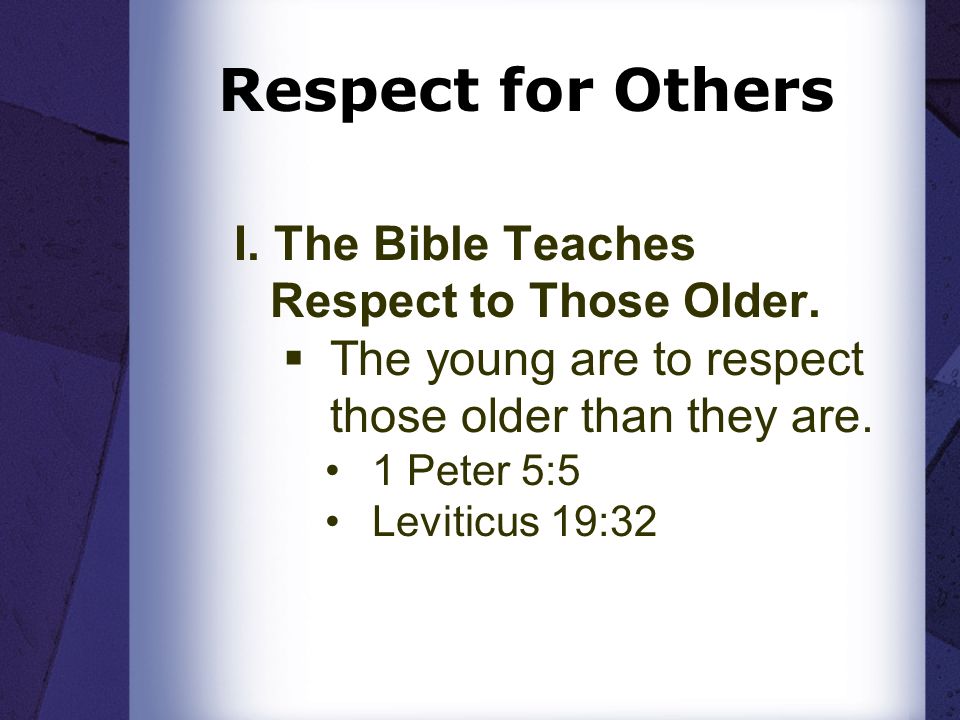 Respect for Others

I. The Bible Teaches Respect to Those Older.

▪ The young are to respect those older than they are.

• 1 Peter 5:5
• Leviticus 19:32